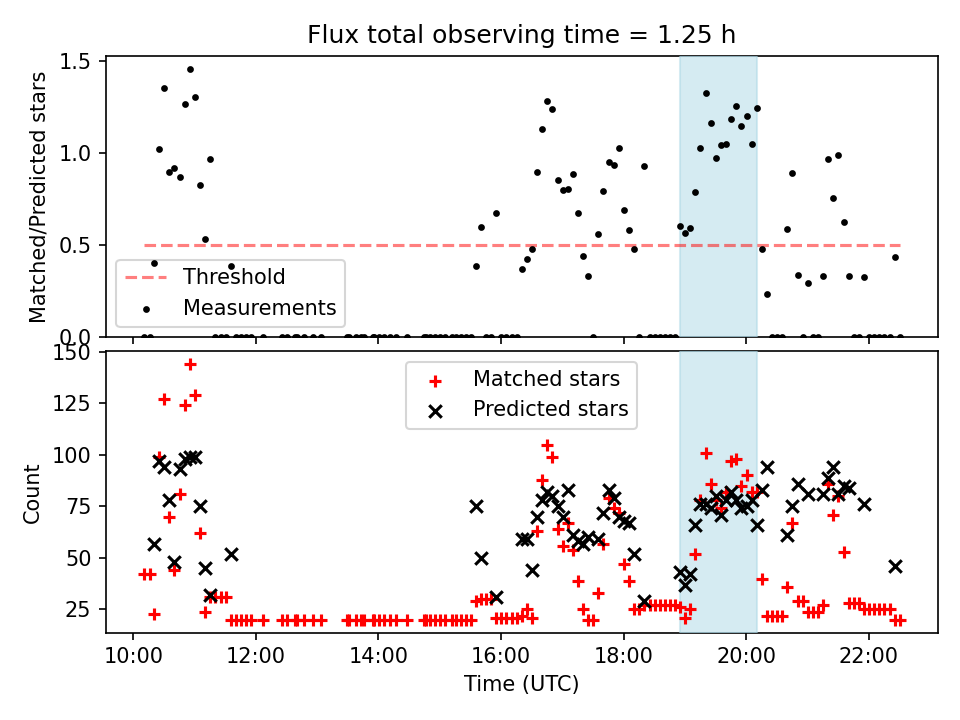 Flux total observing time = 1.25 h

Matched/Predicted stars

1.5
1.0
0.5
0.0

Threshold
Measurements

Count

150
125
100
75
50
25

Matched stars
Predicted stars

10:00
12:00
14:00
16:00
18:00
20:00
22:00

Time (UTC)